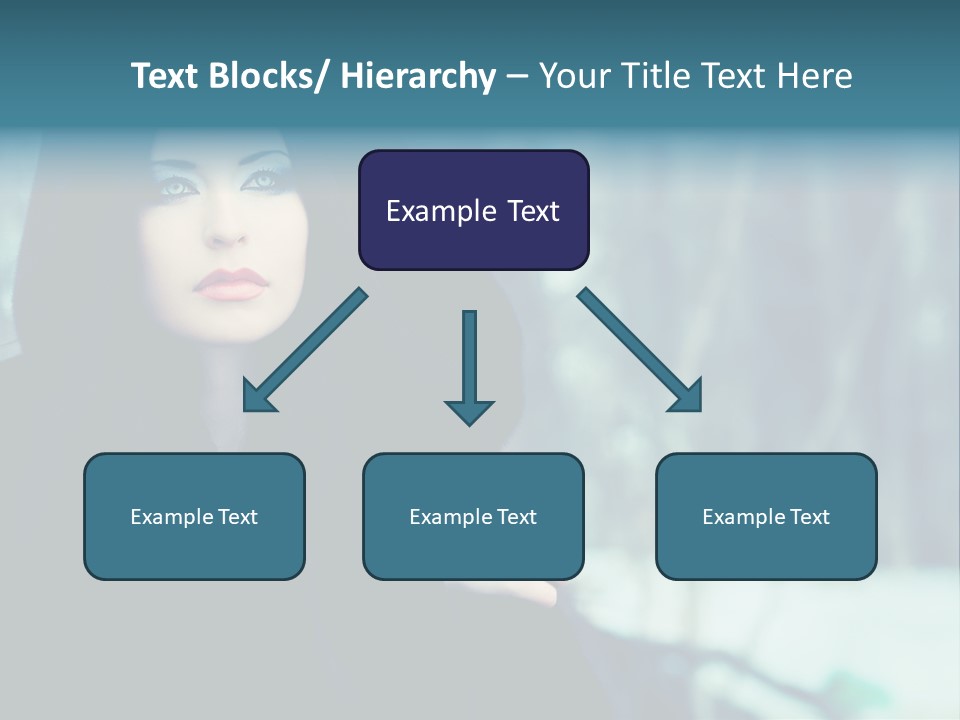 Text Blocks/ Hierarchy – Your Title Text Here

Example Text

Example Text

Example Text

Example Text